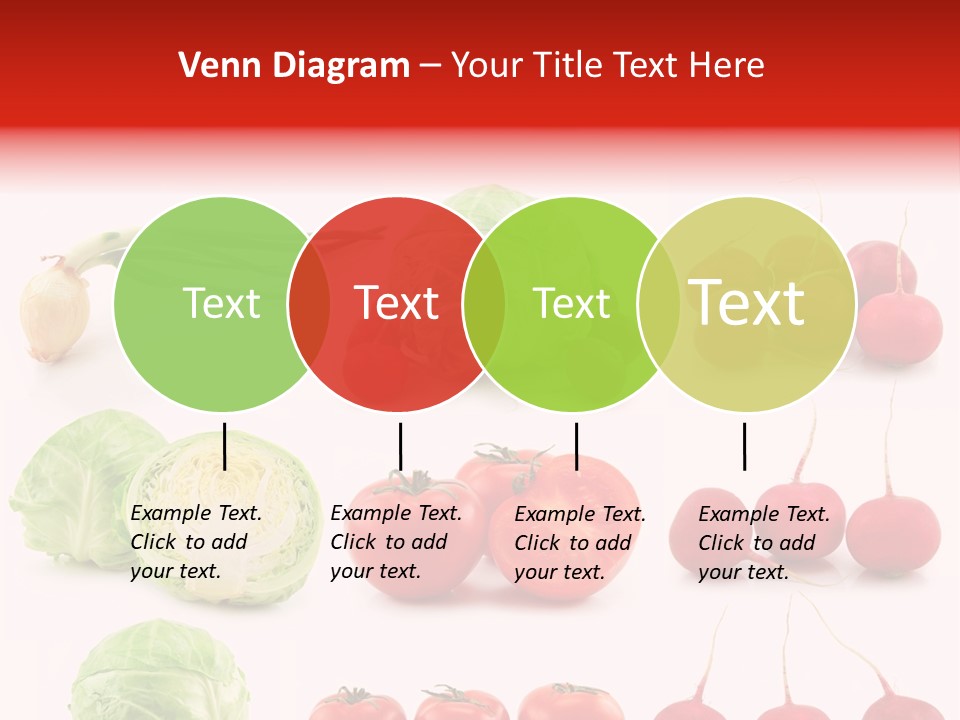 Venn Diagram – Your Title Text Here

Text

Text

Text

Text

Example Text. Click to add your text.

Example Text. Click to add your text.

Example Text. Click to add your text.

Example Text. Click to add your text.